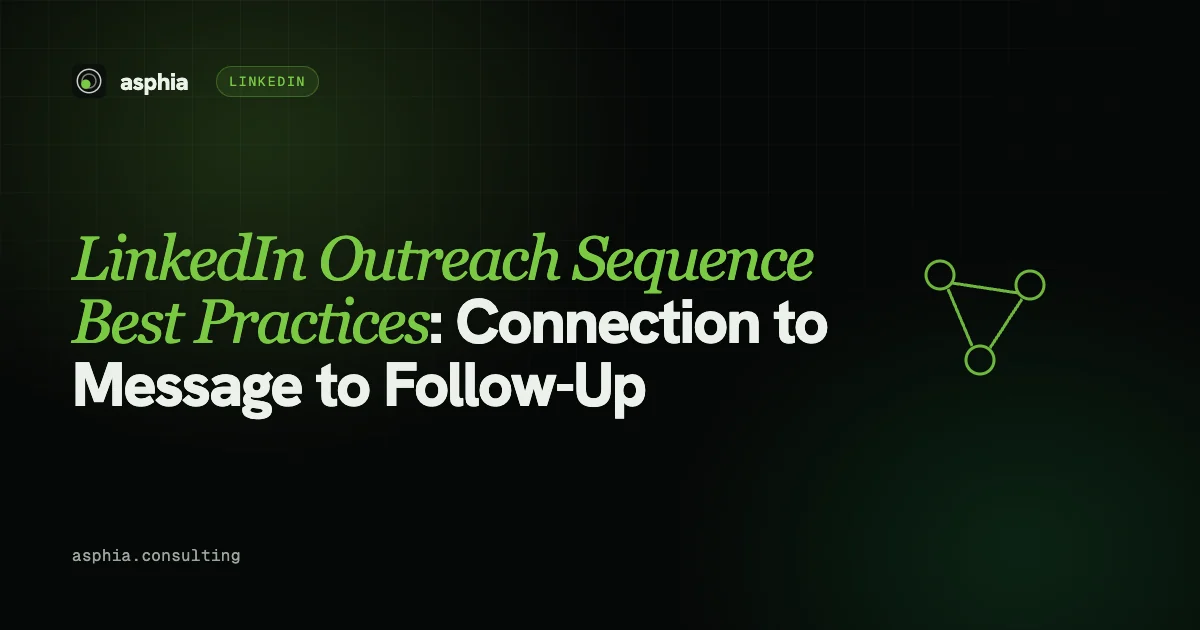 asphia LINKEDIN

LinkedIn Outreach Sequence Best Practices: Connection to Message to Follow-Up

asphia.consulting